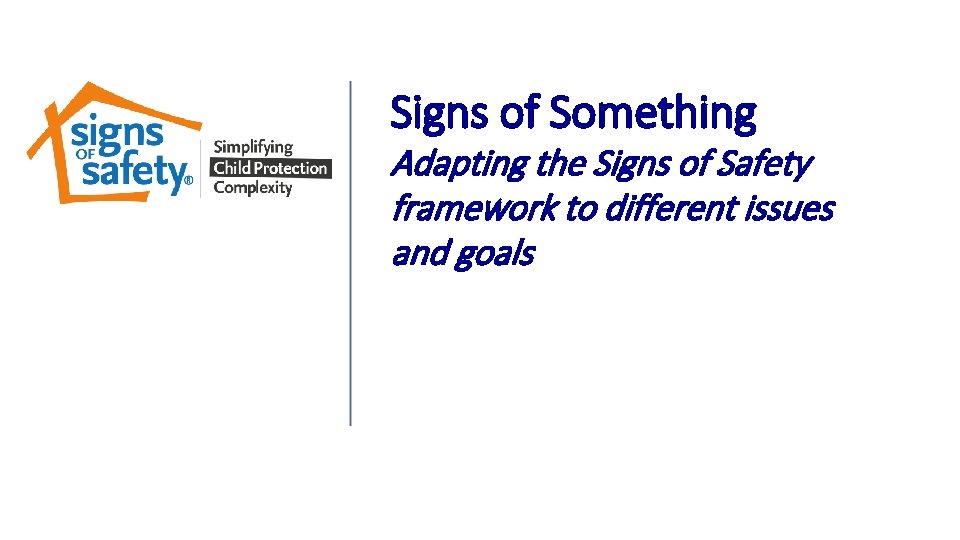 signs OF safety®

Simplifying
Child Protection
Complexity

Signs of Something

Adapting the Signs of Safety framework to different issues and goals